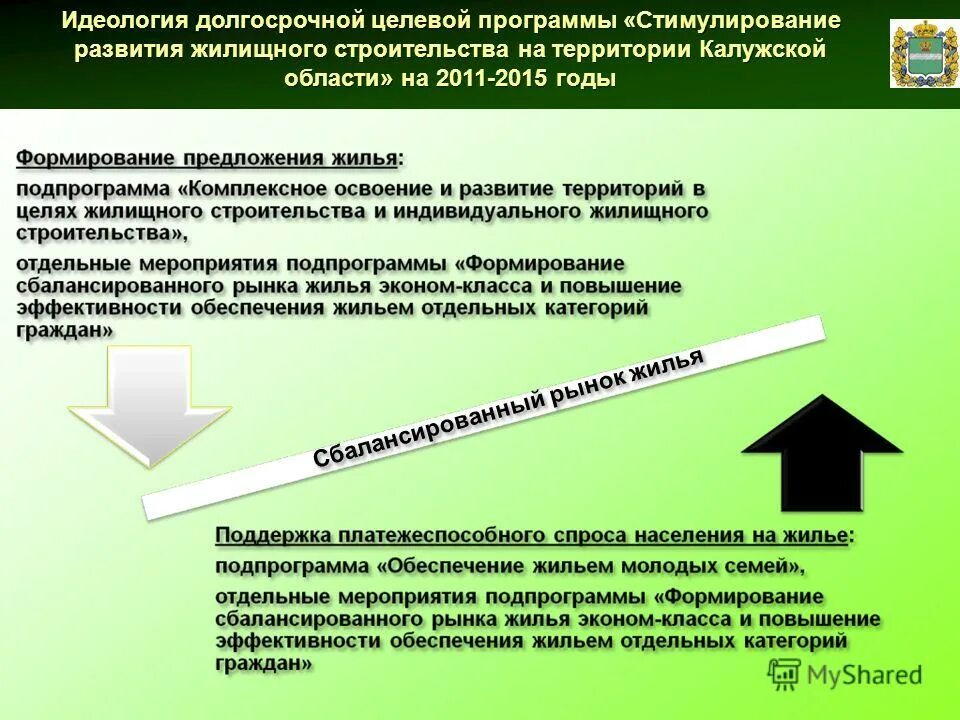 Идеология долгосрочной целевой программы «Стимулирование развития жилищного строительства на территории Калужской области» на 2011-2015 годы

Формирование предложения жилья:

подпрограмма «Комплексное освоение и развитие территорий в целях жилищного строительства и индивидуального жилищного строительства»,

отдельные мероприятия подпрограммы «Формирование сбалансированного рынка жилья эконом-класса и повышение эффективности обеспечения жильем отдельных категорий граждан»

Сбалансированный рынок жилья

Поддержка платежеспособного спроса населения на жилье:

подпрограмма «Обеспечение жильем молодых семей»,

отдельные мероприятия подпрограммы «Формирование сбалансированного рынка жилья эконом-класса и повышение эффективности обеспечения жильем отдельных категорий граждан»

MyShared